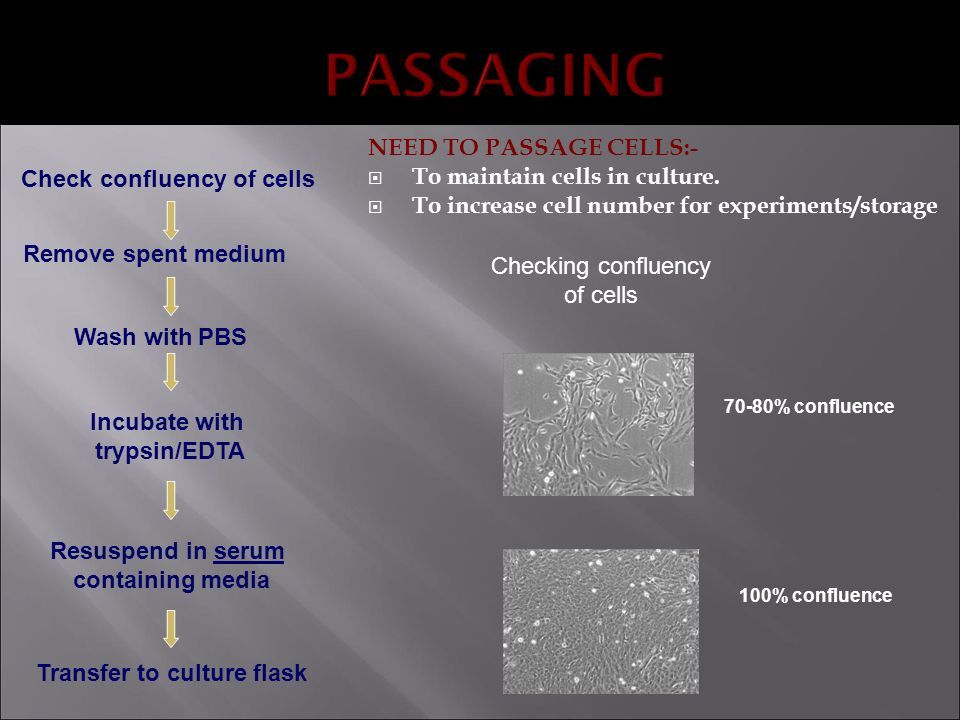 PASSAGING

Check confluency of cells

Remove spent medium

Wash with PBS

Incubate with trypsin/EDTA

Resuspend in serum containing media

Transfer to culture flask

NEED TO PASSAGE CELLS:-
To maintain cells in culture.
To increase cell number for experiments/storage

Checking confluency of cells

70-80% confluence

100% confluence